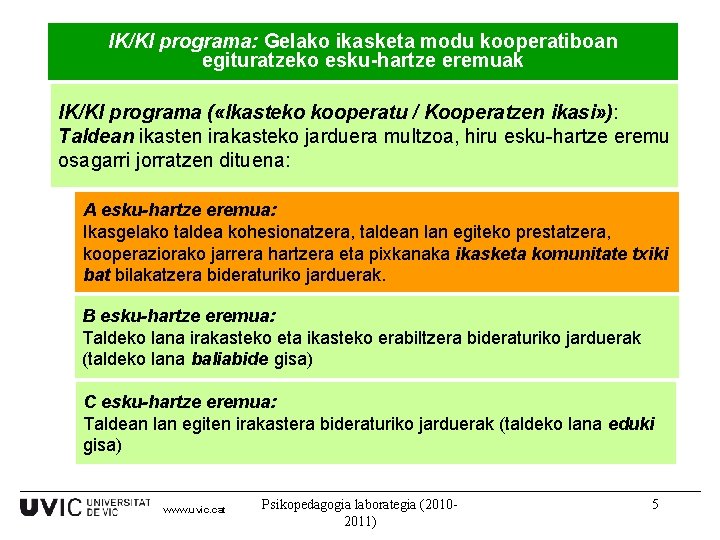 IK/KI programa: Gelako ikasketa modu kooperatiboan egituratzeko esku-hartze eremuak

IK/KI programa («Ikasteko kooperatu / Kooperatzen ikasi»): Taldean ikasten irakasteko jarduera multzoa, hiru esku-hartze eremu osagarri jorratzen dituena:

A esku-hartze eremua:
Ikasgelako taldea kohesionatzera, taldean lan egiteko prestatzera, kooperaziorako jarrera hartzera eta pixkanaka ikasketa komunitate txiki bat bilakatzera bideraturiko jarduerak.

B esku-hartze eremua:
Taldeko lana irakasteko eta ikasteko erabiltzera bideraturiko jarduerak (taldeko lana baliabide gisa)

C esku-hartze eremua:
Taldean lan egiten irakastera bideraturiko jarduerak (taldeko lana eduki gisa)

UVIC UNIVERSITAT DE VIC www.uvic.cat Psikopedagogia laborategia (2010-2011) 5